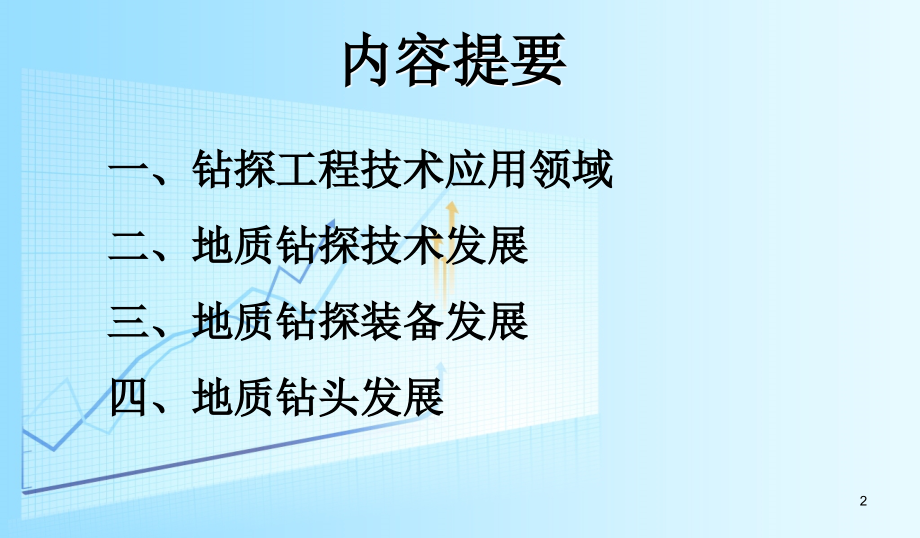 内容提要

一、钻探工程技术应用领域

二、地质钻探技术发展

三、地质钻探装备发展

四、地质钻头发展

2